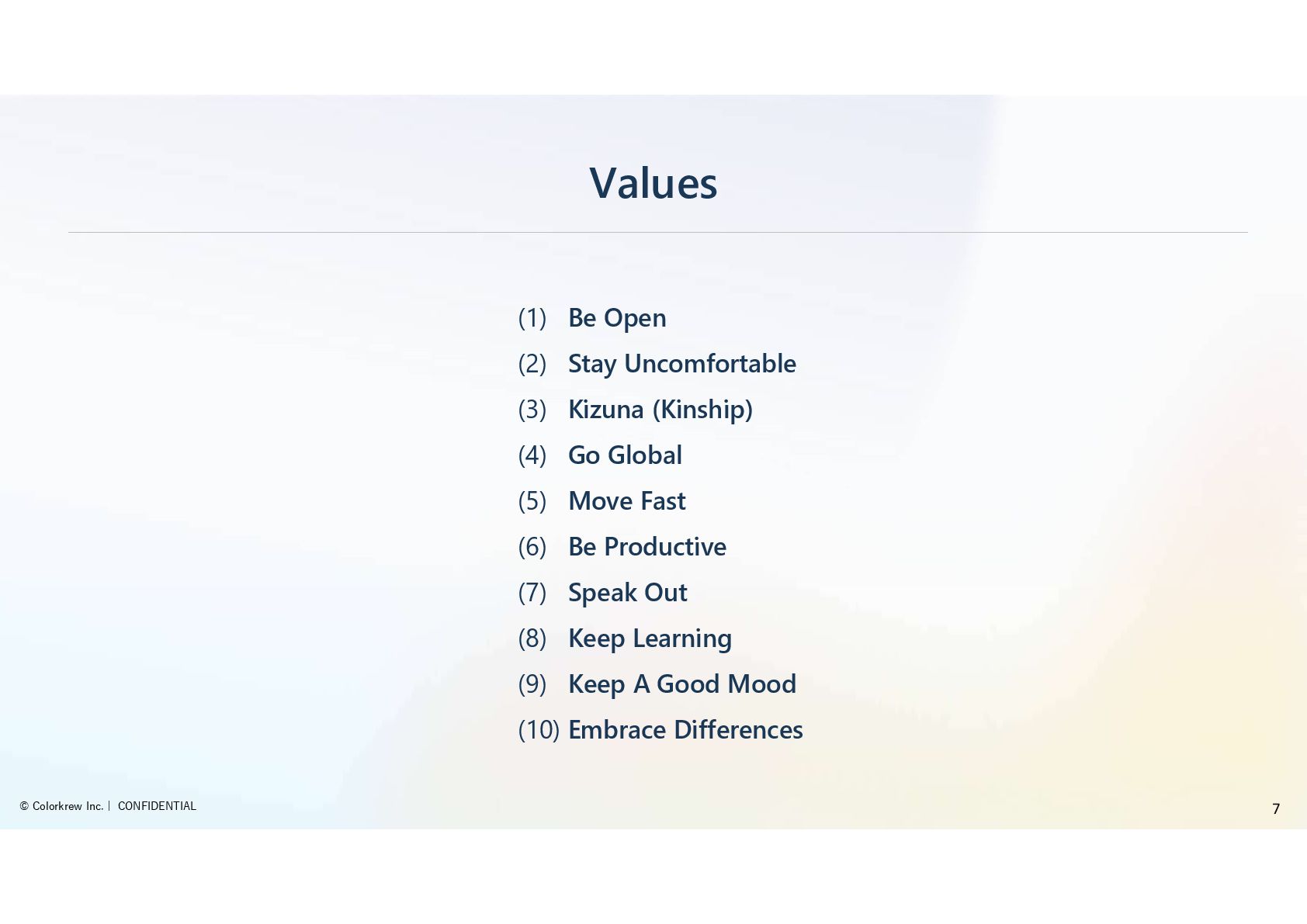 Values

(1) Be Open
(2) Stay Uncomfortable
(3) Kizuna (Kinship)
(4) Go Global
(5) Move Fast
(6) Be Productive
(7) Speak Out
(8) Keep Learning
(9) Keep A Good Mood
(10) Embrace Differences

© Colorkrew Inc. | CONFIDENTIAL

7